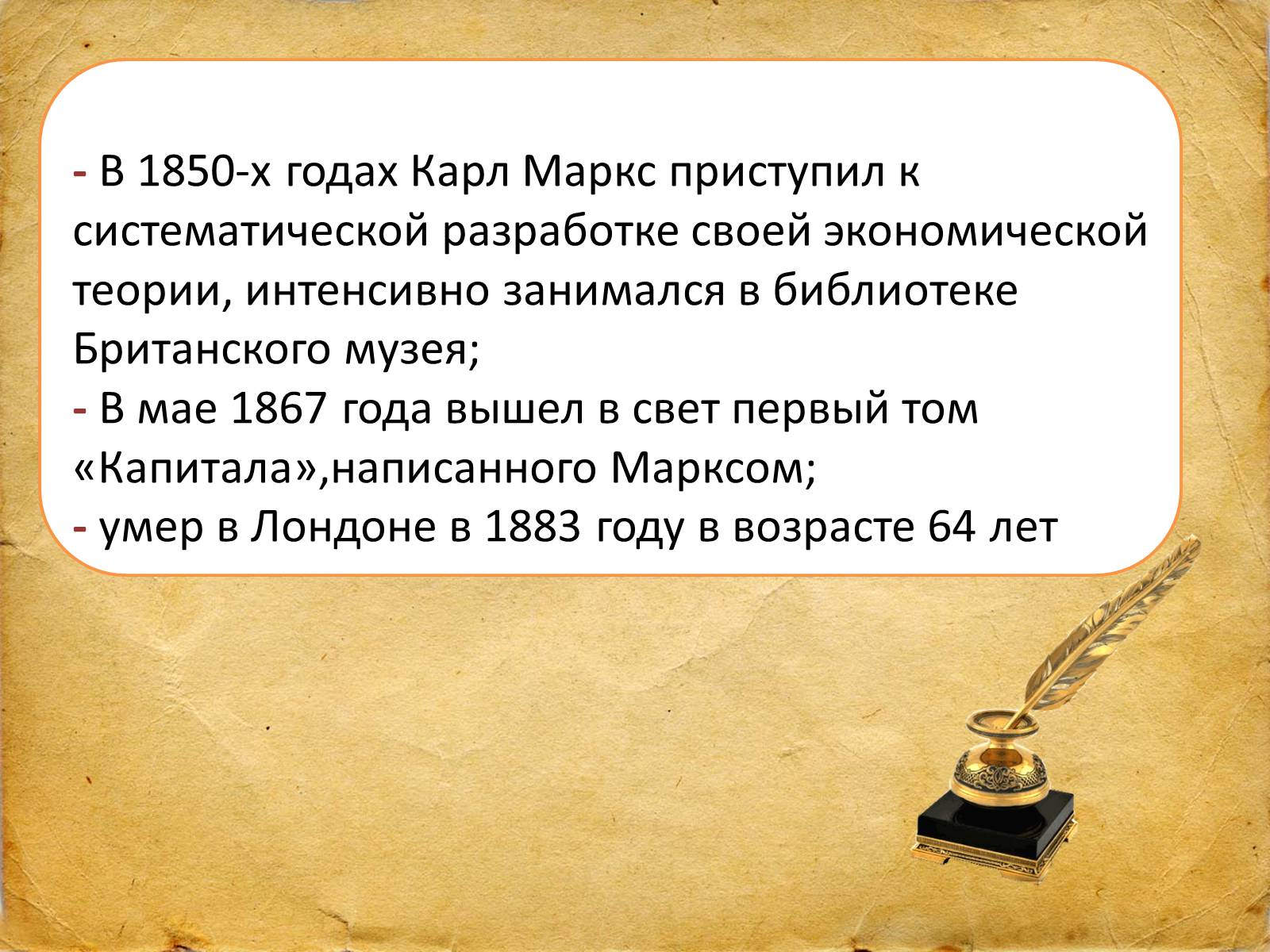 - В 1850-х годах Карл Маркс приступил к систематической разработке своей экономической теории, интенсивно занимался в библиотеке Британского музея;
- В мае 1867 года вышел в свет первый том «Капитала»,написанного Марксом;
- умер в Лондоне в 1883 году в возрасте 64 лет